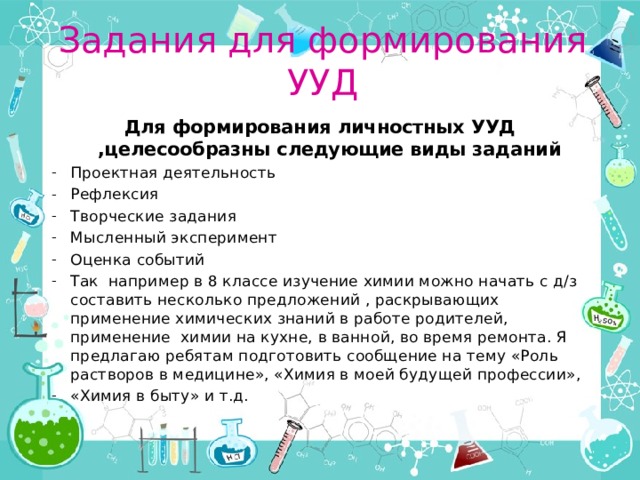 Задания для формирования УУД

Для формирования личностных УУД ,целесообразны следующие виды заданий

- Проектная деятельность
- Рефлексия
- Творческие задания
- Мысленный эксперимент
- Оценка событий
- Так например в 8 классе изучение химии можно начать с д/з составить несколько предложений , раскрывающих применение химических знаний в работе родителей, применение химии на кухне, в ванной, во время ремонта. Я предлагаю ребятам подготовить сообщение на тему «Роль растворов в медицине», «Химия в моей будущей профессии»,
- «Химия в быту» и т.д.

$H_2O$

$H_2SO_4$

$HCl$